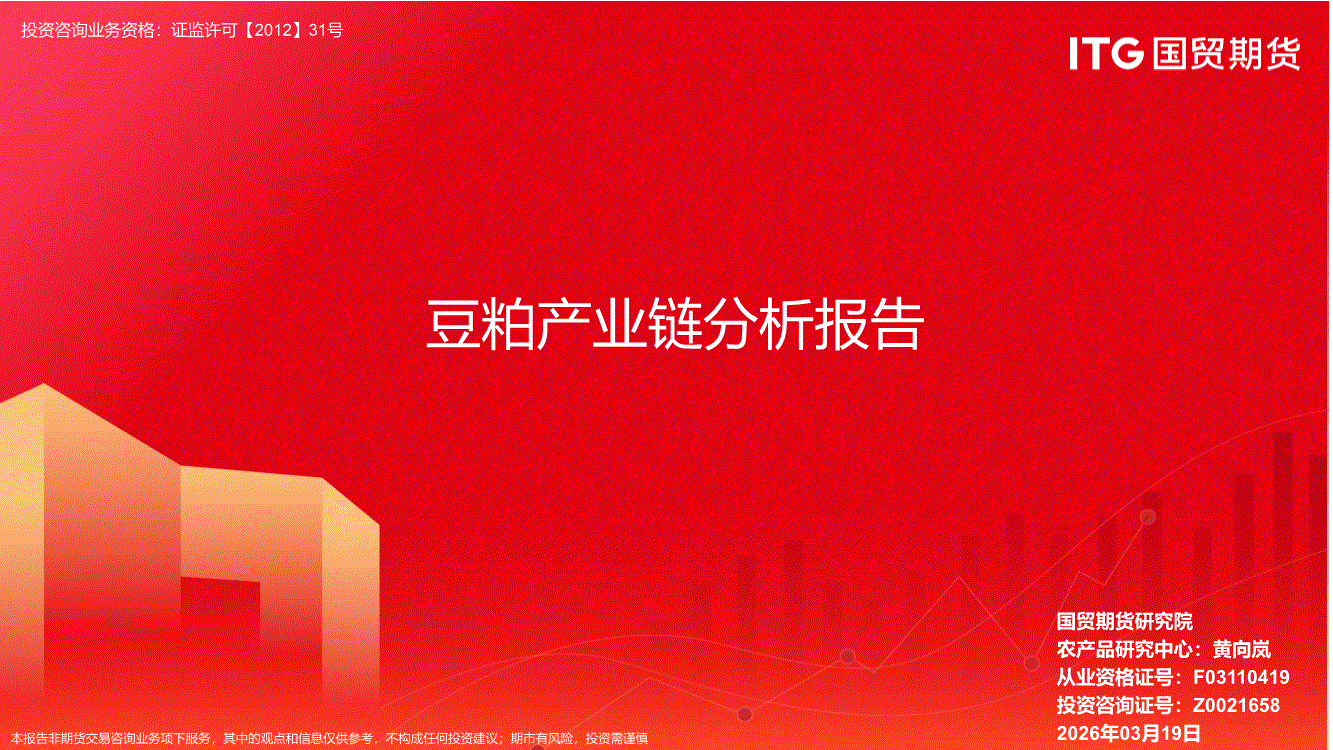 投资咨询业务资格：证监许可【2012】31号

ITG 国贸期货

豆粕产业链分析报告

国贸期货研究院
农产品研究中心：黄向岚
从业资格证号：F03110419
投资咨询证号：Z0021658
2026年03月19日

本报告非期货交易咨询业务项下服务，其中的观点和信息仅供参考，不构成任何投资建议；期市有风险，投资需谨慎